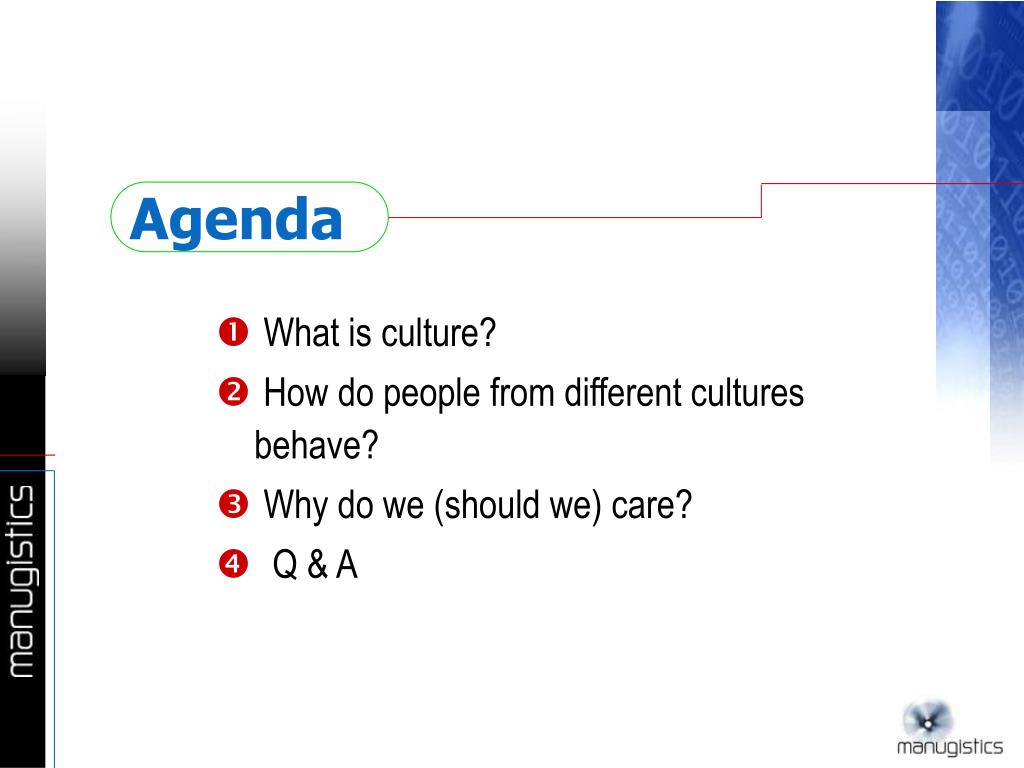 manugistics

Agenda

❶ What is culture?
❷ How do people from different cultures behave?
❸ Why do we (should we) care?
❹ Q & A

manugistics